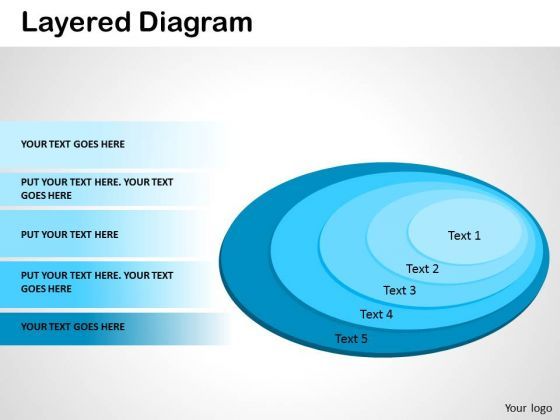 Layered Diagram

YOUR TEXT GOES HERE

PUT YOUR TEXT HERE. YOUR TEXT GOES HERE

PUT YOUR TEXT HERE

PUT YOUR TEXT HERE. YOUR TEXT GOES HERE

YOUR TEXT GOES HERE

Text 1

Text 2

Text 3

Text 4

Text 5

Your logo